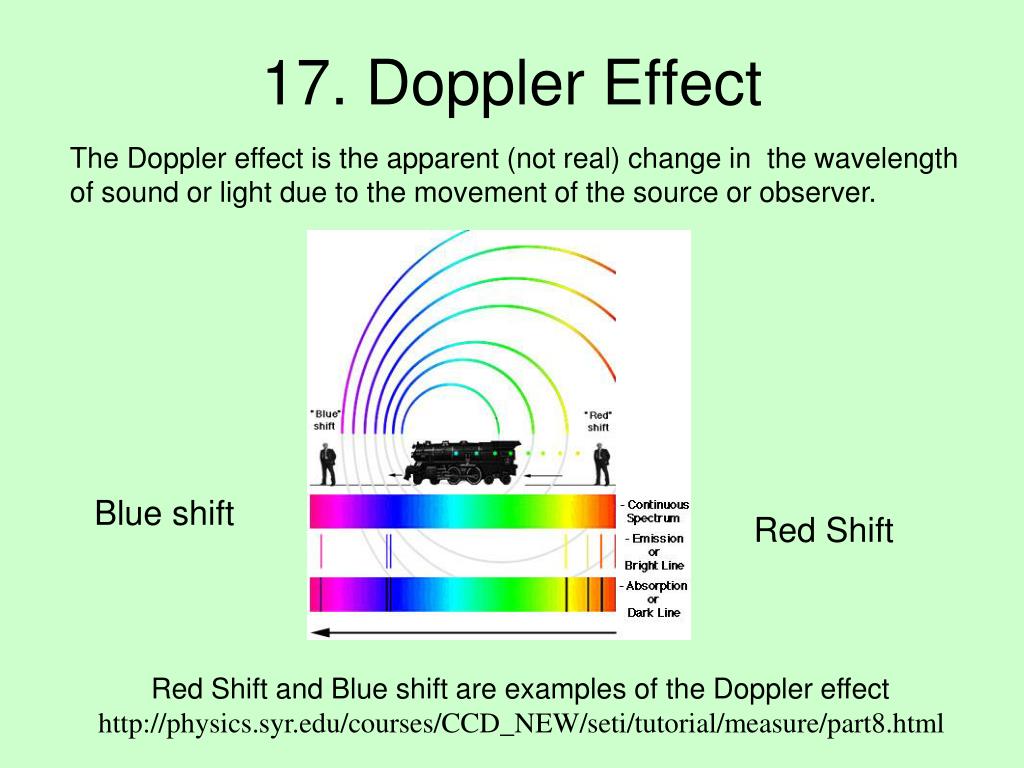 17. Doppler Effect

The Doppler effect is the apparent (not real) change in the wavelength of sound or light due to the movement of the source or observer.

"Blue" shift

"Red" shift

Blue shift

- Continuous Spectrum

- Emission or Bright Line

- Absorption or Dark Line

Red Shift

Red Shift and Blue shift are examples of the Doppler effect
http://physics.syr.edu/courses/CCD_NEW/seti/tutorial/measure/part8.html